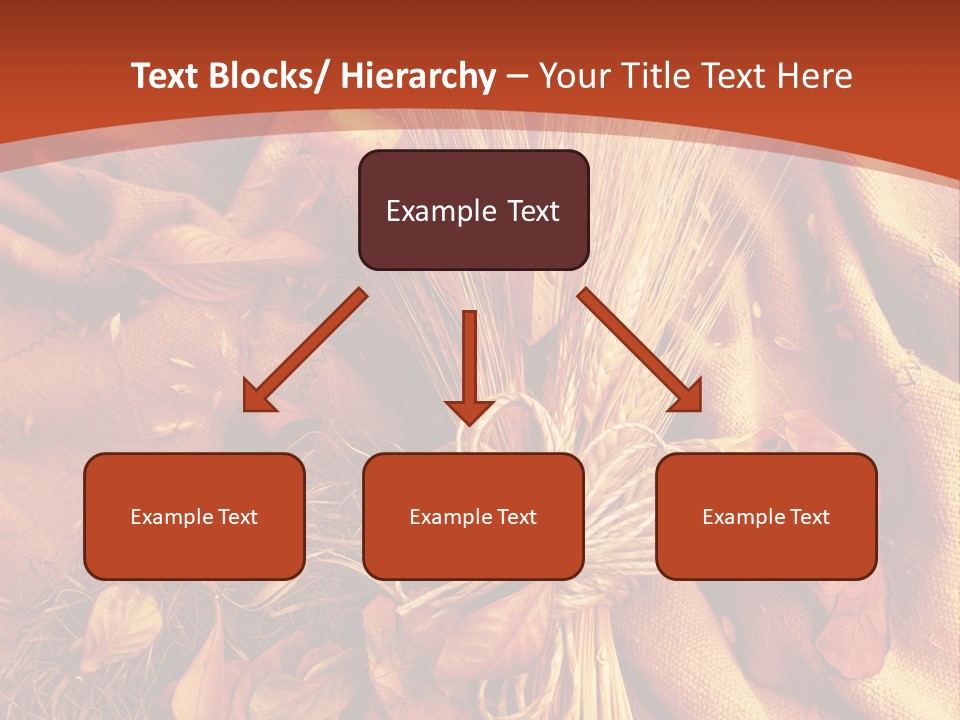 Text Blocks/ Hierarchy – Your Title Text Here

Example Text

Example Text

Example Text

Example Text